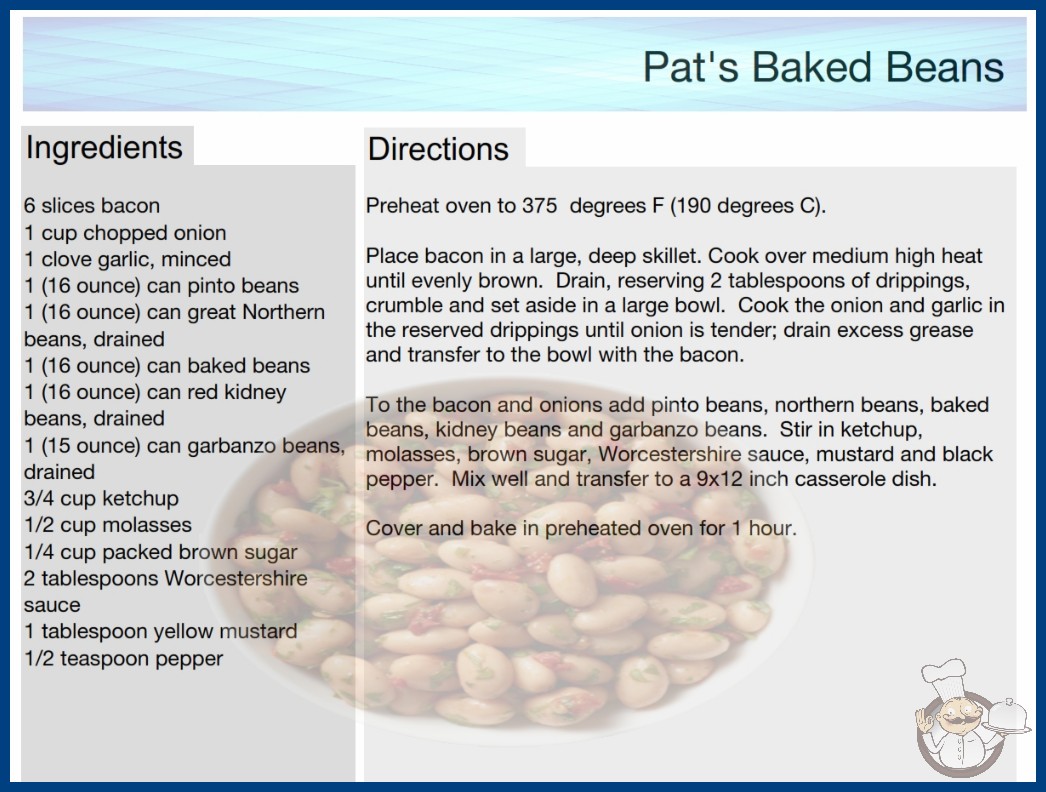 Pat's Baked Beans

Ingredients

6 slices bacon
1 cup chopped onion
1 clove garlic, minced
1 (16 ounce) can pinto beans
1 (16 ounce) can great Northern beans, drained
1 (16 ounce) can baked beans
1 (16 ounce) can red kidney beans, drained
1 (15 ounce) can garbanzo beans, drained
3/4 cup ketchup
1/2 cup molasses
1/4 cup packed brown sugar
2 tablespoons Worcestershire sauce
1 tablespoon yellow mustard
1/2 teaspoon pepper

Directions

Preheat oven to 375 degrees F (190 degrees C).

Place bacon in a large, deep skillet. Cook over medium high heat until evenly brown. Drain, reserving 2 tablespoons of drippings, crumble and set aside in a large bowl. Cook the onion and garlic in the reserved drippings until onion is tender; drain excess grease and transfer to the bowl with the bacon.

To the bacon and onions add pinto beans, northern beans, baked beans, kidney beans and garbanzo beans. Stir in ketchup, molasses, brown sugar, Worcestershire sauce, mustard and black pepper. Mix well and transfer to a 9x12 inch casserole dish.

Cover and bake in preheated oven for 1 hour.